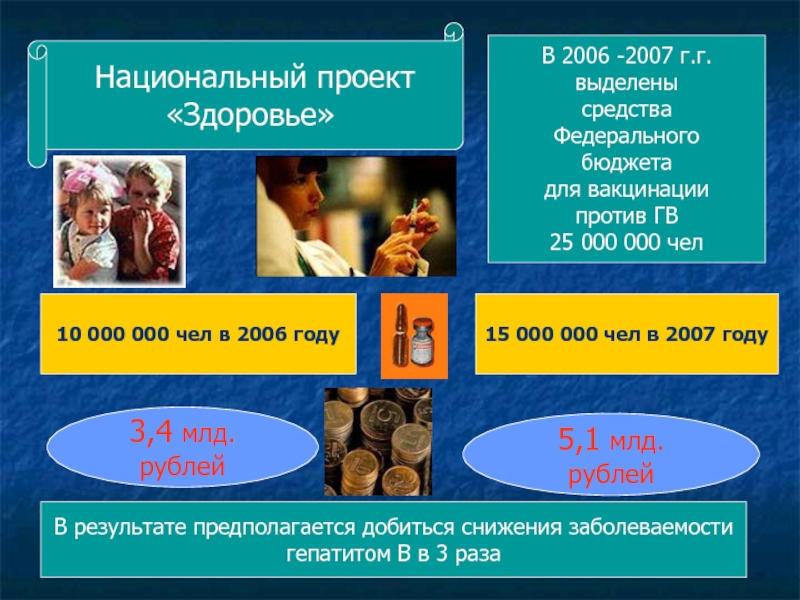 Национальный проект «Здоровье»

В 2006 -2007 г.г. выделены средства Федерального бюджета для вакцинации против ГВ 25 000 000 чел

10 000 000 чел в 2006 году

15 000 000 чел в 2007 году

3,4 млд. рублей

5,1 млд. рублей

В результате предполагается добиться снижения заболеваемости гепатитом В в 3 раза